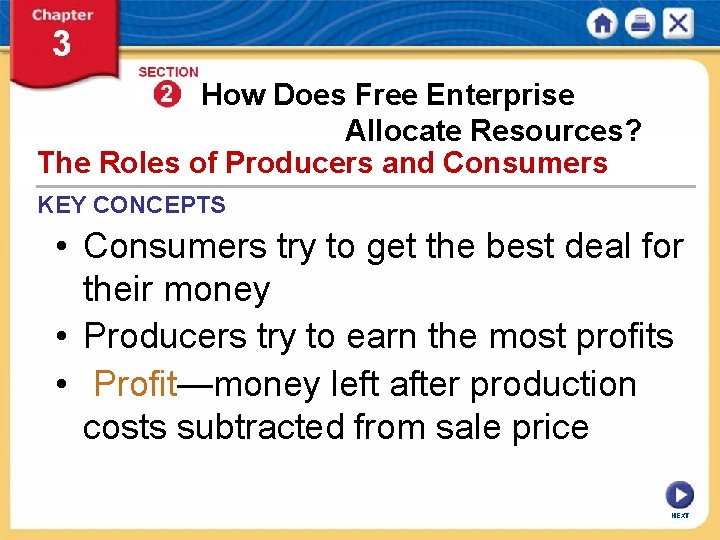 Chapter 3

SECTION 2 How Does Free Enterprise Allocate Resources?

The Roles of Producers and Consumers

KEY CONCEPTS

• Consumers try to get the best deal for their money

• Producers try to earn the most profits

• Profit—money left after production costs subtracted from sale price

NEXT